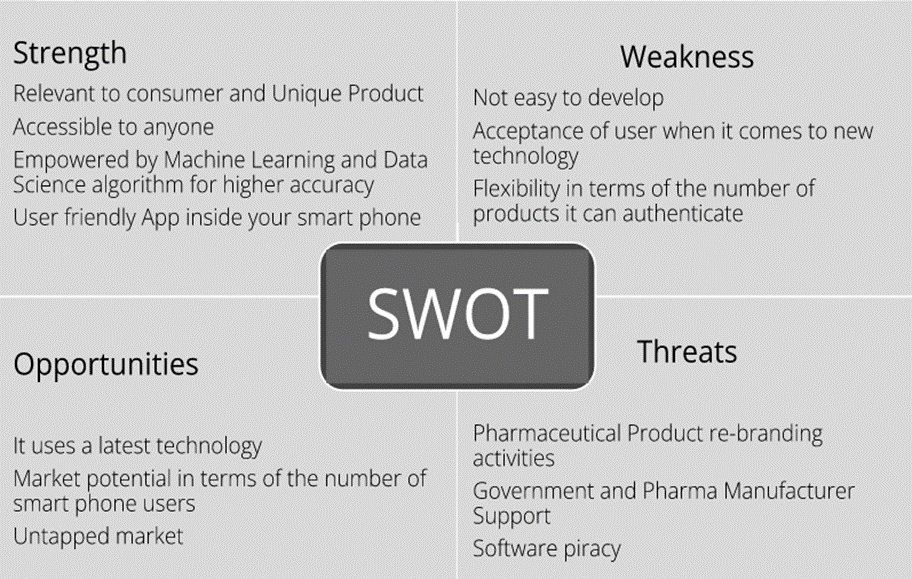 Strength

Relevant to consumer and Unique Product

Accessible to anyone

Empowered by Machine Learning and Data Science algorithm for higher accuracy

User friendly App inside your smart phone

Weakness

Not easy to develop

Acceptance of user when it comes to new technology

Flexibility in terms of the number of products it can authenticate

SWOT

Opportunities

It uses a latest technology

Market potential in terms of the number of smart phone users

Untapped market

Threats

Pharmaceutical Product re-branding activities

Government and Pharma Manufacturer Support

Software piracy